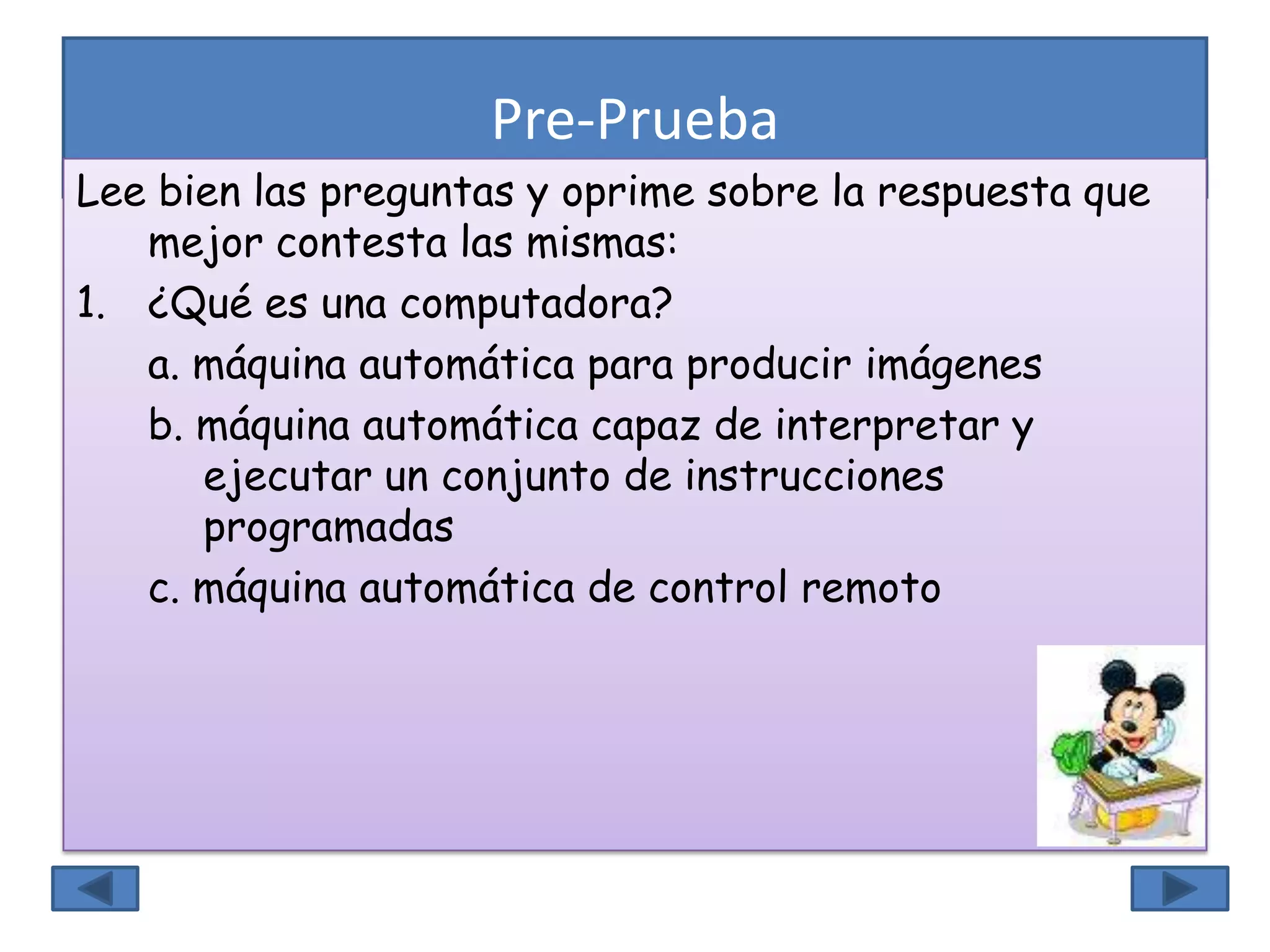 Pre-Prueba

Lee bien las preguntas y oprime sobre la respuesta que mejor contesta las mismas:

1. ¿Qué es una computadora?

a. máquina automática para producir imágenes

b. máquina automática capaz de interpretar y ejecutar un conjunto de instrucciones programadas

c. máquina automática de control remoto